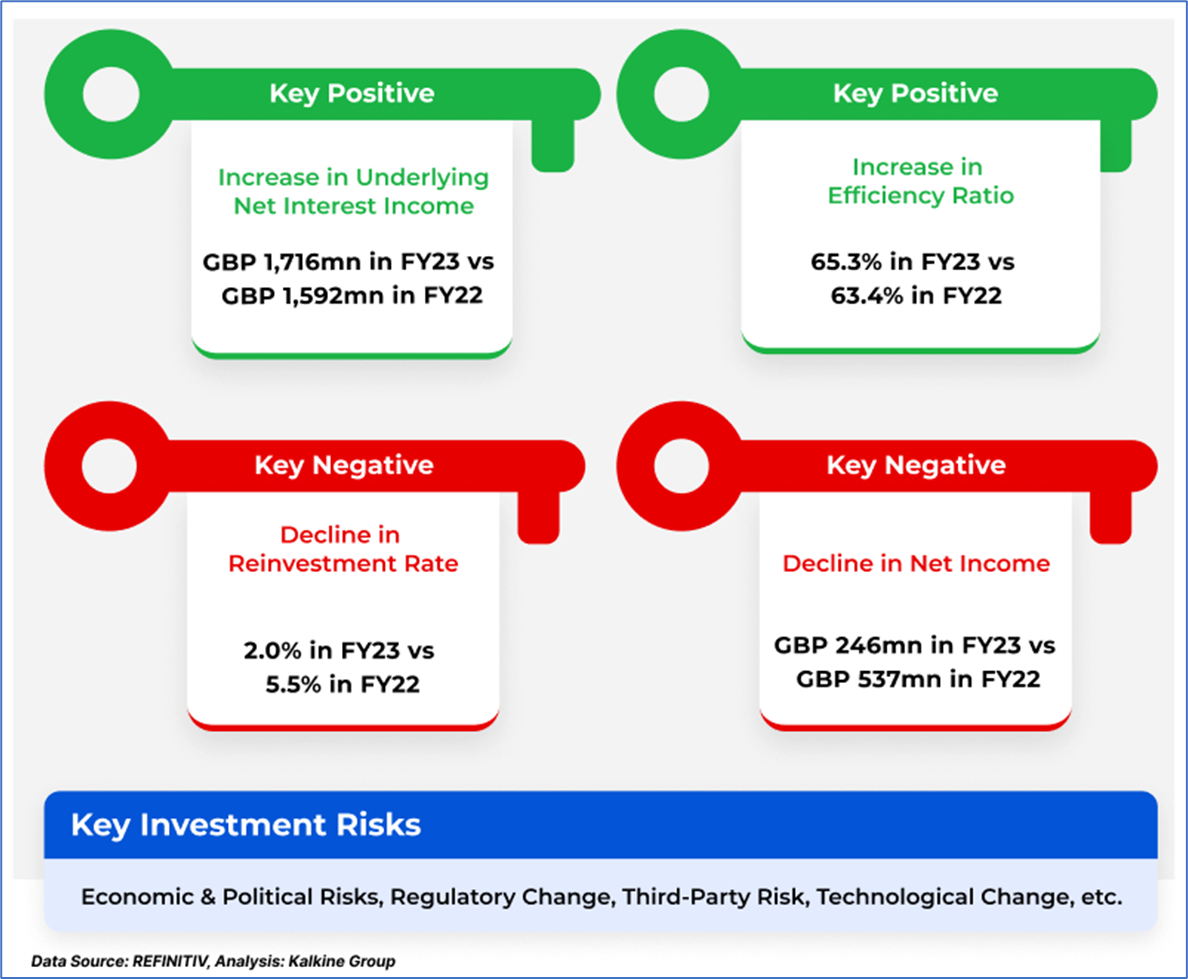 Key Positive

Increase in Underlying Net Interest Income

GBP 1,716mn in FY23 vs GBP 1,592mn in FY22

Key Positive

Increase in Efficiency Ratio

65.3% in FY23 vs 63.4% in FY22

Key Negative

Decline in Reinvestment Rate

2.0% in FY23 vs 5.5% in FY22

Key Negative

Decline in Net Income

GBP 246mn in FY23 vs GBP 537mn in FY22

Key Investment Risks

Economic & Political Risks, Regulatory Change, Third-Party Risk, Technological Change, etc.

Data Source: REFINITIV, Analysis: Kalkine Group